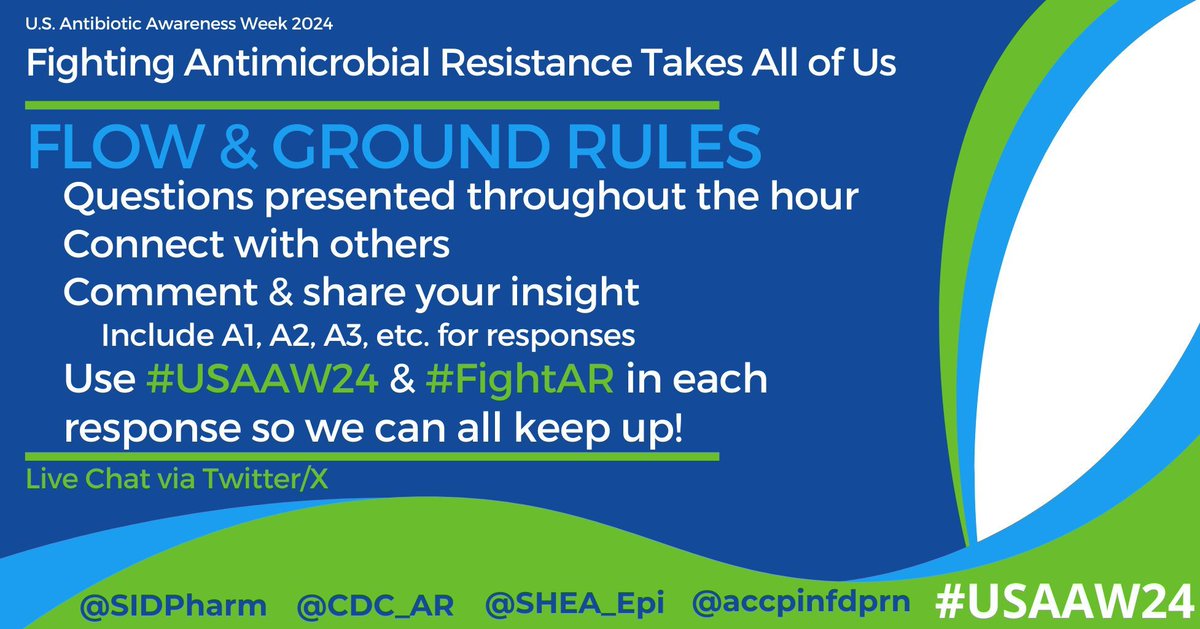 U.S. Antibiotic Awareness Week 2024

Fighting Antimicrobial Resistance Takes All of Us

FLOW & GROUND RULES

Questions presented throughout the hour

Connect with others

Comment & share your insight

Include A1, A2, A3, etc. for responses

Use #USAAW24 & #FightAR in each response so we can all keep up!

Live Chat via Twitter/X

@SIDPharm @CDC_AR @SHEA_Epi @accpinfdprn #USAAW24